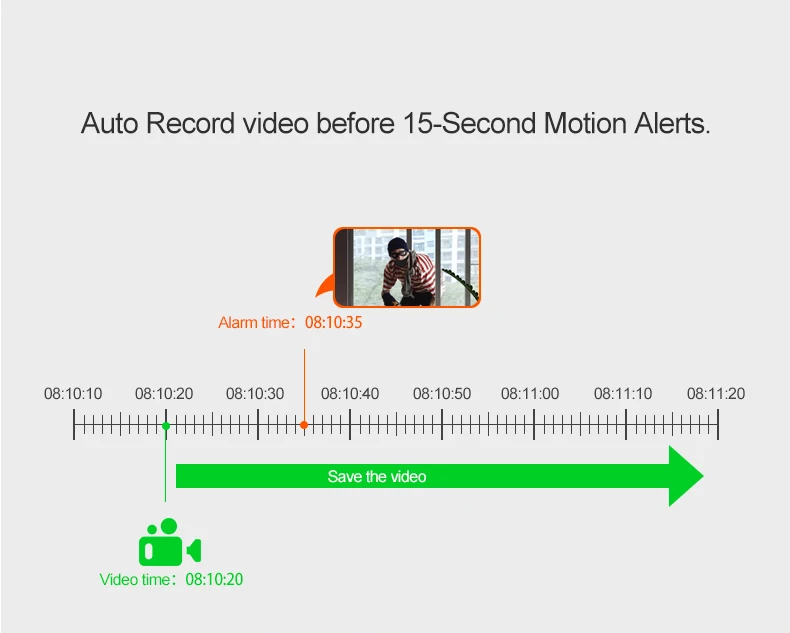 Auto Record video before 15-Second Motion Alerts.

Alarm time：08:10:35

08:10:10 08:10:20 08:10:30 08:10:40 08:10:50 08:11:00 08:11:10 08:11:20

Save the video

Video time：08:10:20